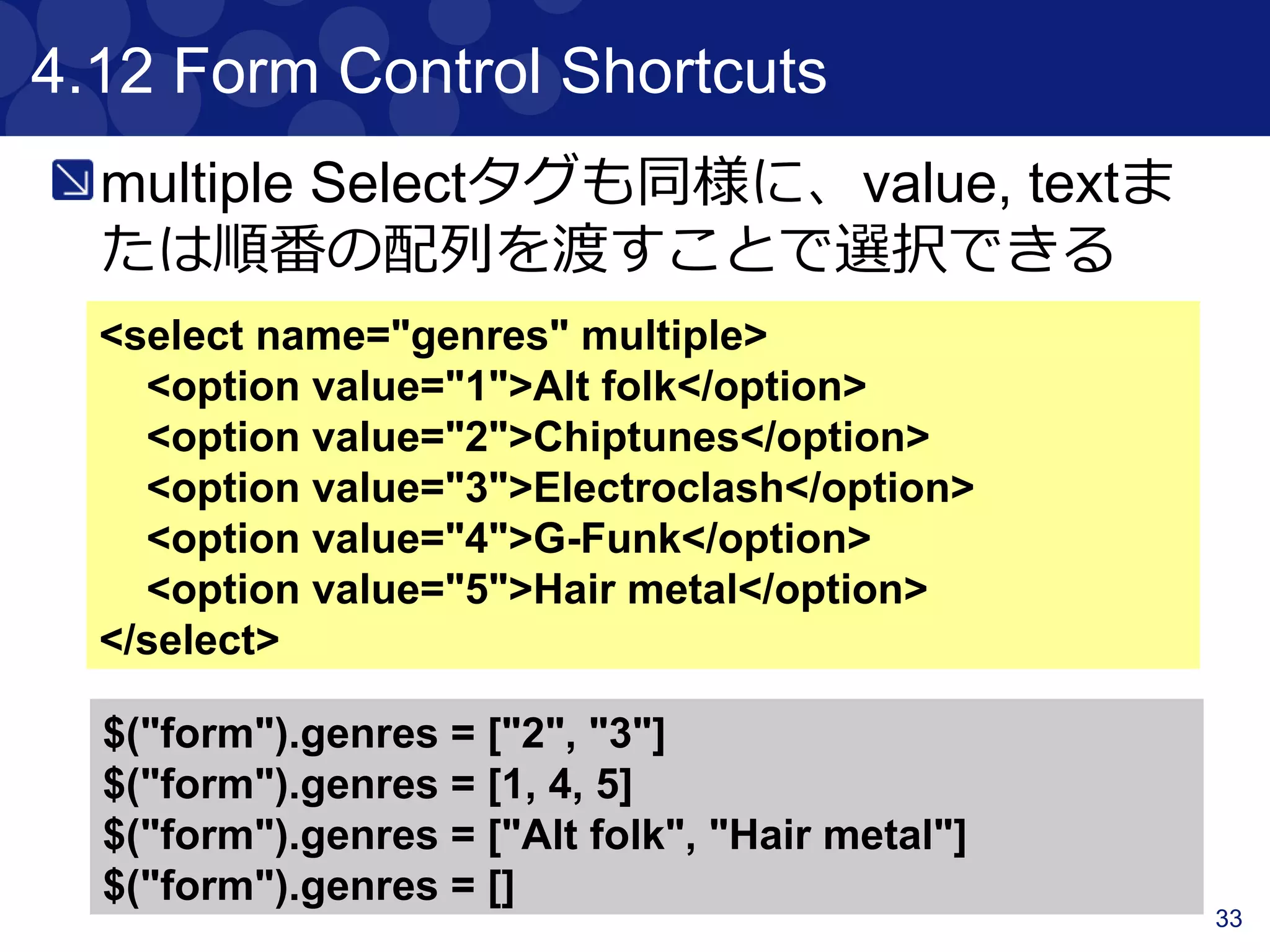 4.12 Form Control Shortcuts

multiple Selectタグも同様に、value, textまたは順番の配列を渡すことで選択できる

<select name="genres" multiple>
<option value="1">Alt folk</option>
<option value="2">Chiptunes</option>
<option value="3">Electroclash</option>
<option value="4">G-Funk</option>
<option value="5">Hair metal</option>
</select>

$("form").genres = ["2", "3"]
$("form").genres = [1, 4, 5]
$("form").genres = ["Alt folk", "Hair metal"]
$("form").genres = []

33